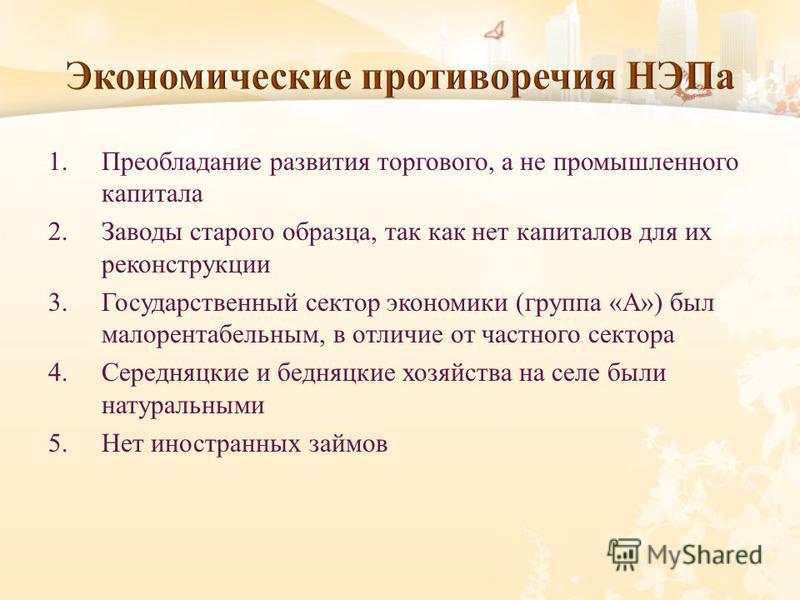 Экономические противоречия НЭПа

1. Преобладание развития торгового, а не промышленного капитала
2. Заводы старого образца, так как нет капиталов для их реконструкции
3. Государственный сектор экономики (группа «А») был малорентабельным, в отличие от частного сектора
4. Середняцкие и бедняцкие хозяйства на селе были натуральными
5. Нет иностранных займов

MyShared